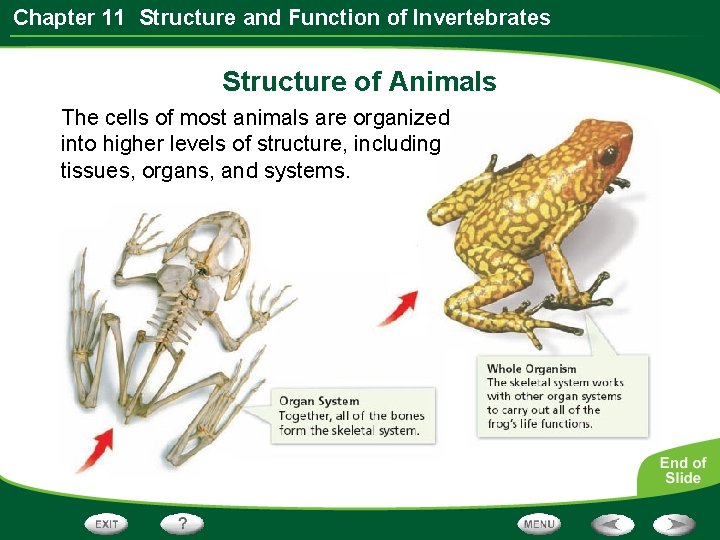 Chapter 11 Structure and Function of Invertebrates

Structure of Animals

The cells of most animals are organized into higher levels of structure, including tissues, organs, and systems.

Organ System
Together, all of the bones form the skeletal system.

Whole Organism
The skeletal system works with other organ systems to carry out all of the frog's life functions.

End of Slide

EXIT

?

MENU